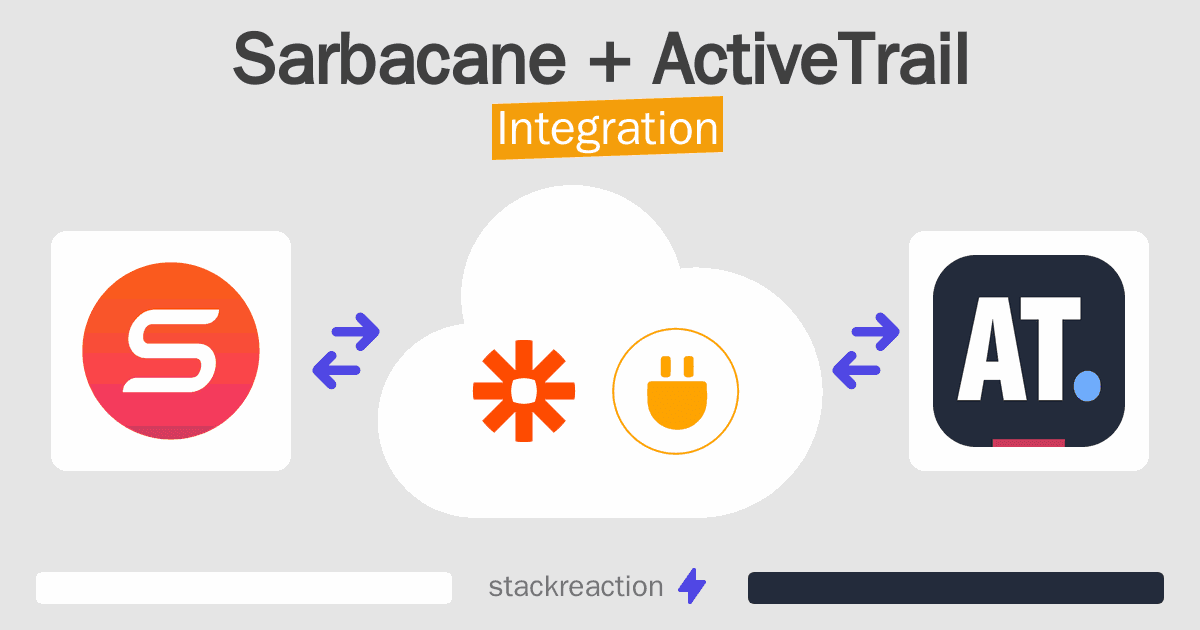 Sarbacane + ActiveTrail
Integration

AT.

stackreaction